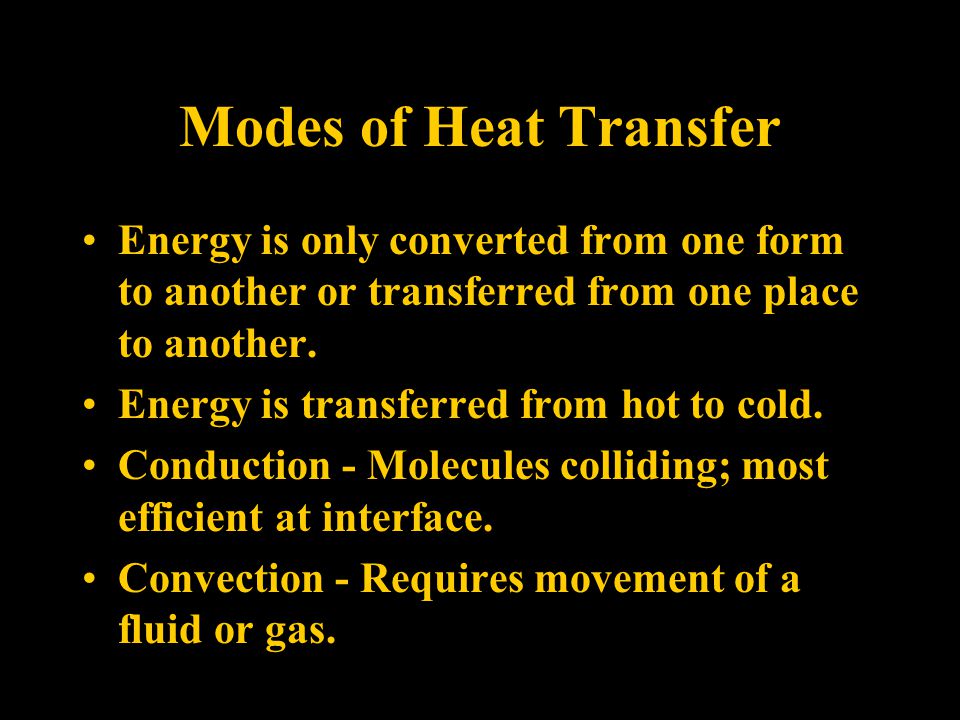 Modes of Heat Transfer

• Energy is only converted from one form to another or transferred from one place to another.

• Energy is transferred from hot to cold.

• Conduction - Molecules colliding; most efficient at interface.

• Convection - Requires movement of a fluid or gas.